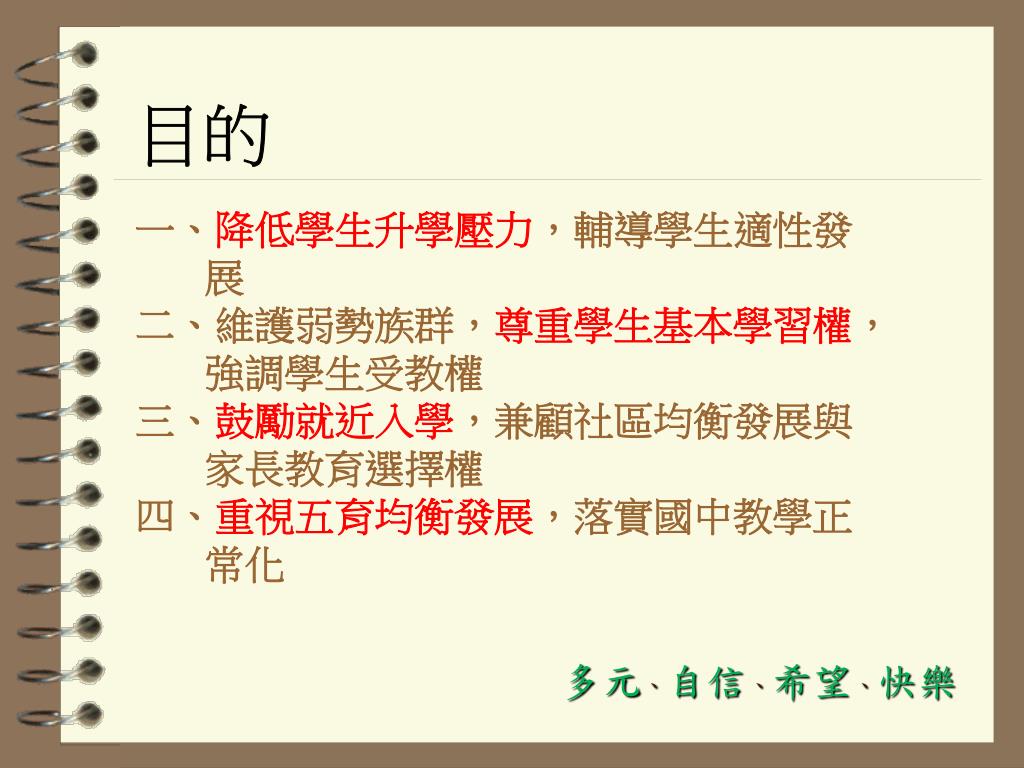 目的

一、降低學生升學壓力，輔導學生適性發展

二、維護弱勢族群，尊重學生基本學習權，強調學生受教權

三、鼓勵就近入學，兼顧社區均衡發展與家長教育選擇權

四、重視五育均衡發展，落實國中教學正常化

多元、自信、希望、快樂